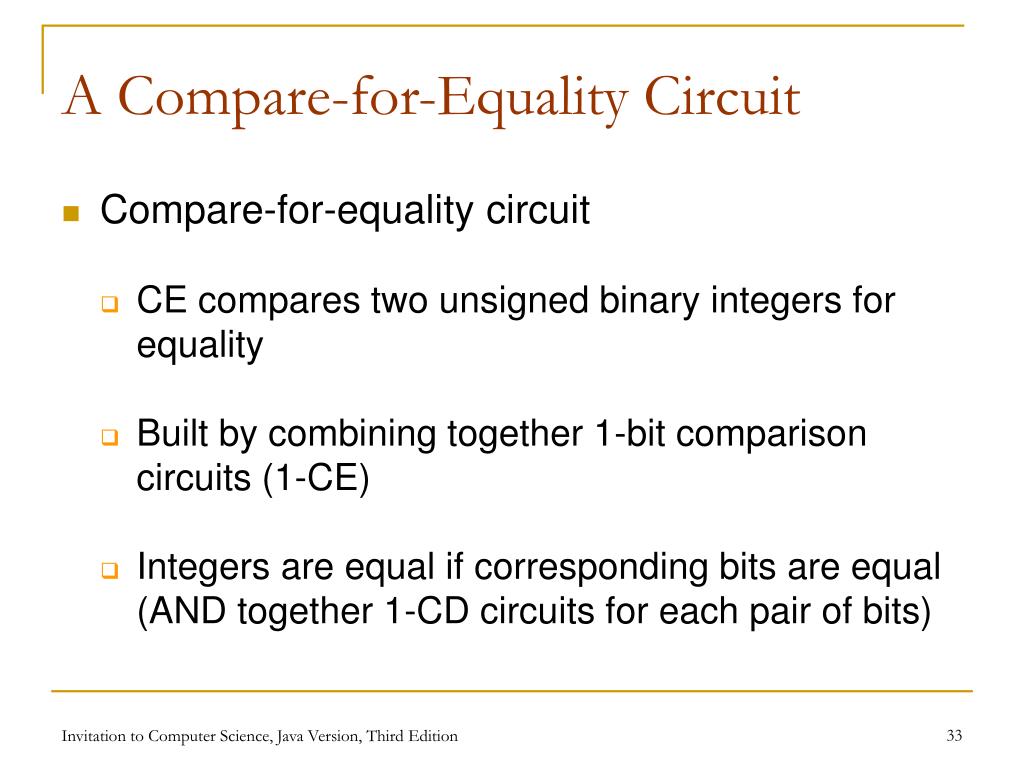 A Compare-for-Equality Circuit

Compare-for-equality circuit

CE compares two unsigned binary integers for equality

Built by combining together 1-bit comparison circuits (1-CE)

Integers are equal if corresponding bits are equal (AND together 1-CD circuits for each pair of bits)

Invitation to Computer Science, Java Version, Third Edition

33